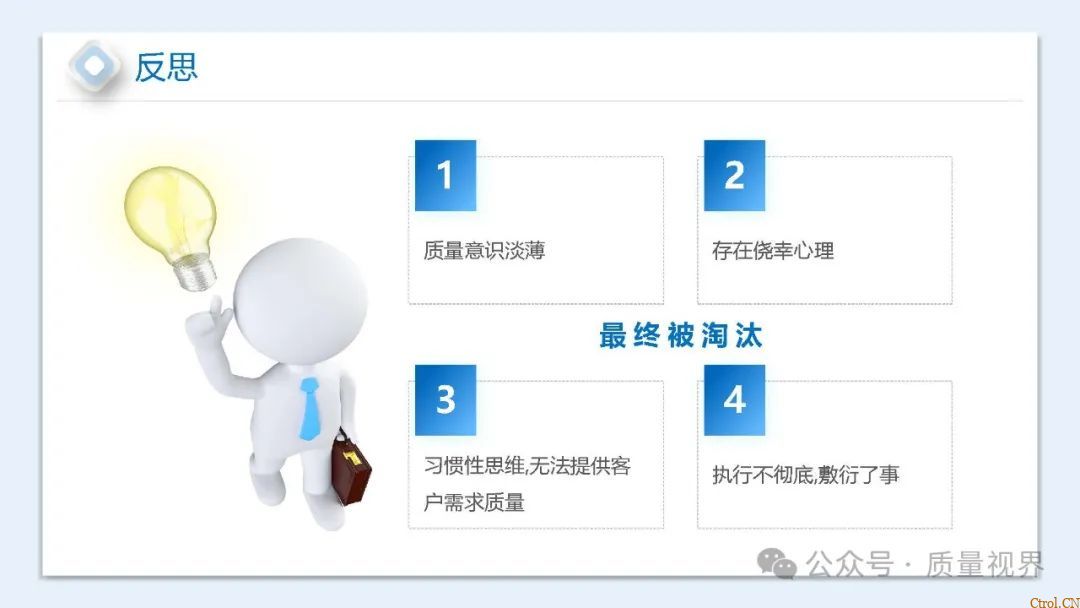 反思

1

质量意识淡薄

2

存在侥幸心理

最终被淘汰

3

习惯性思维,无法提供客户需求质量

4

执行不彻底,敷衍了事

公众号 · 质量视界

Ctrol.CN